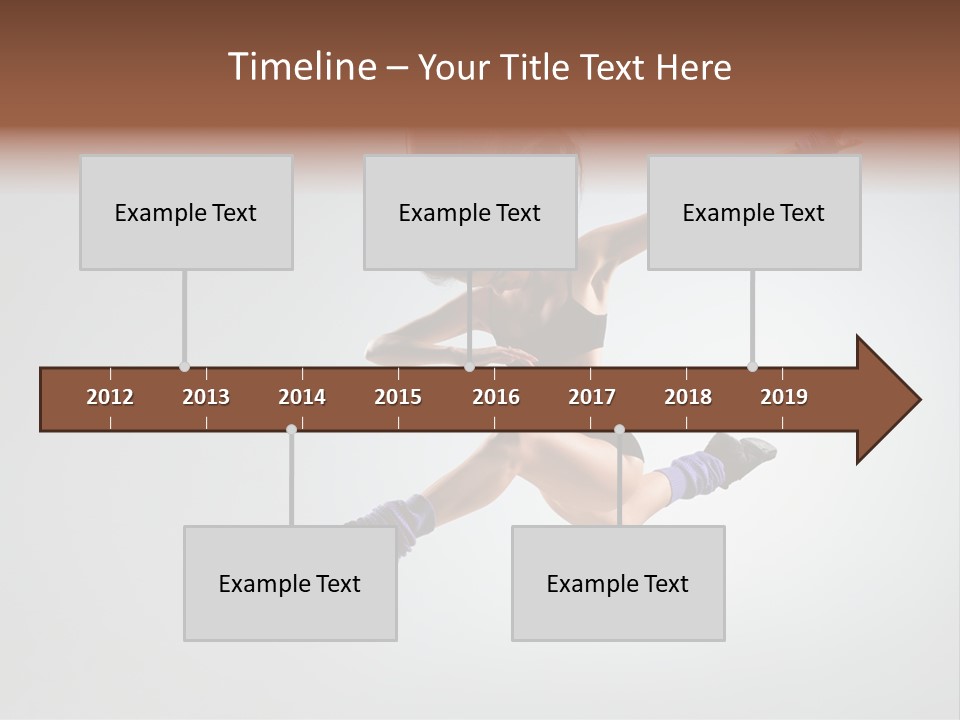 Timeline – Your Title Text Here

Example Text

Example Text

Example Text

2012 2013 2014 2015 2016 2017 2018 2019

Example Text

Example Text